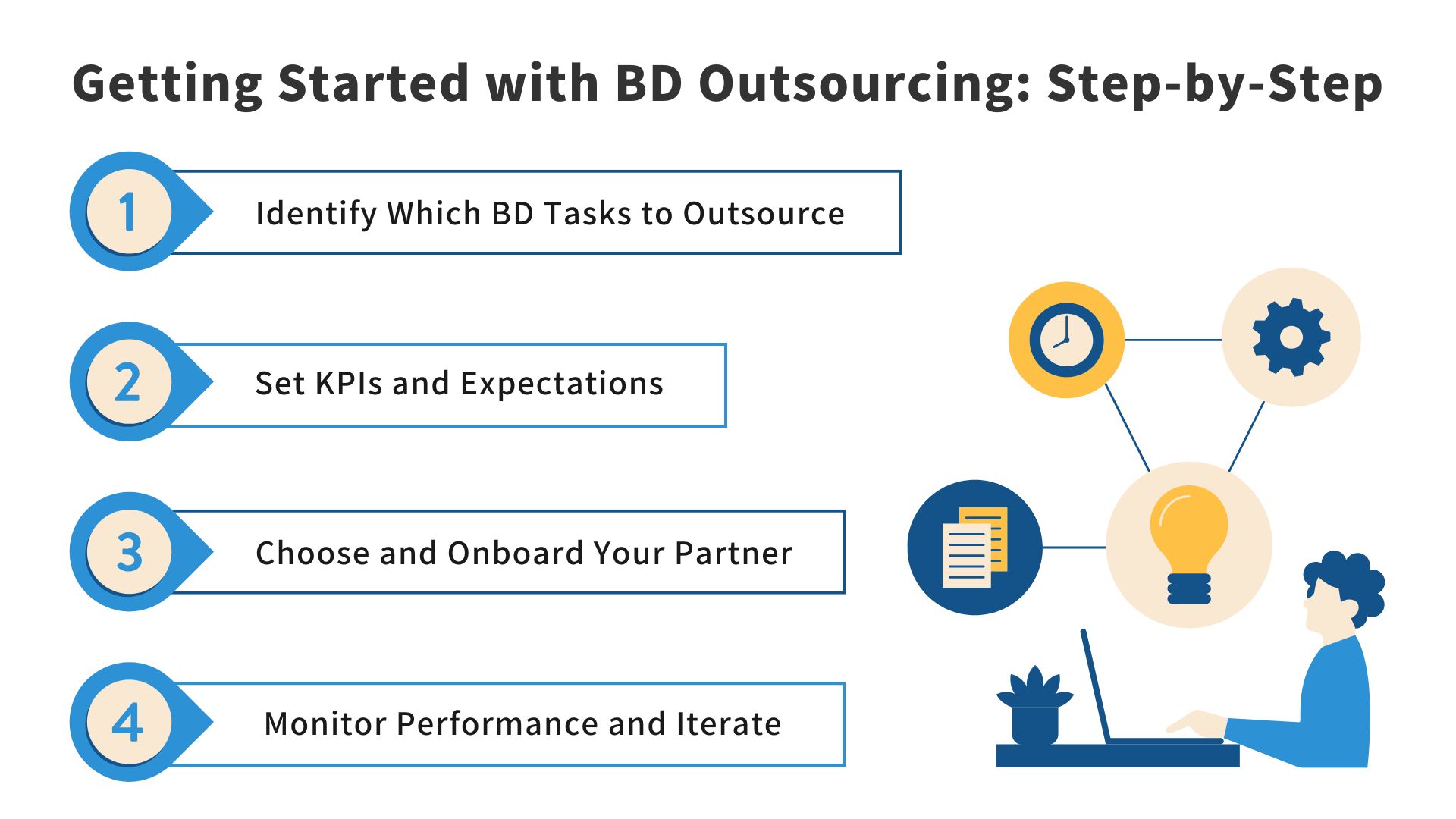 Getting Started with BD Outsourcing: Step-by-Step

1 Identify Which BD Tasks to Outsource

2 Set KPIs and Expectations

3 Choose and Onboard Your Partner

4 Monitor Performance and Iterate